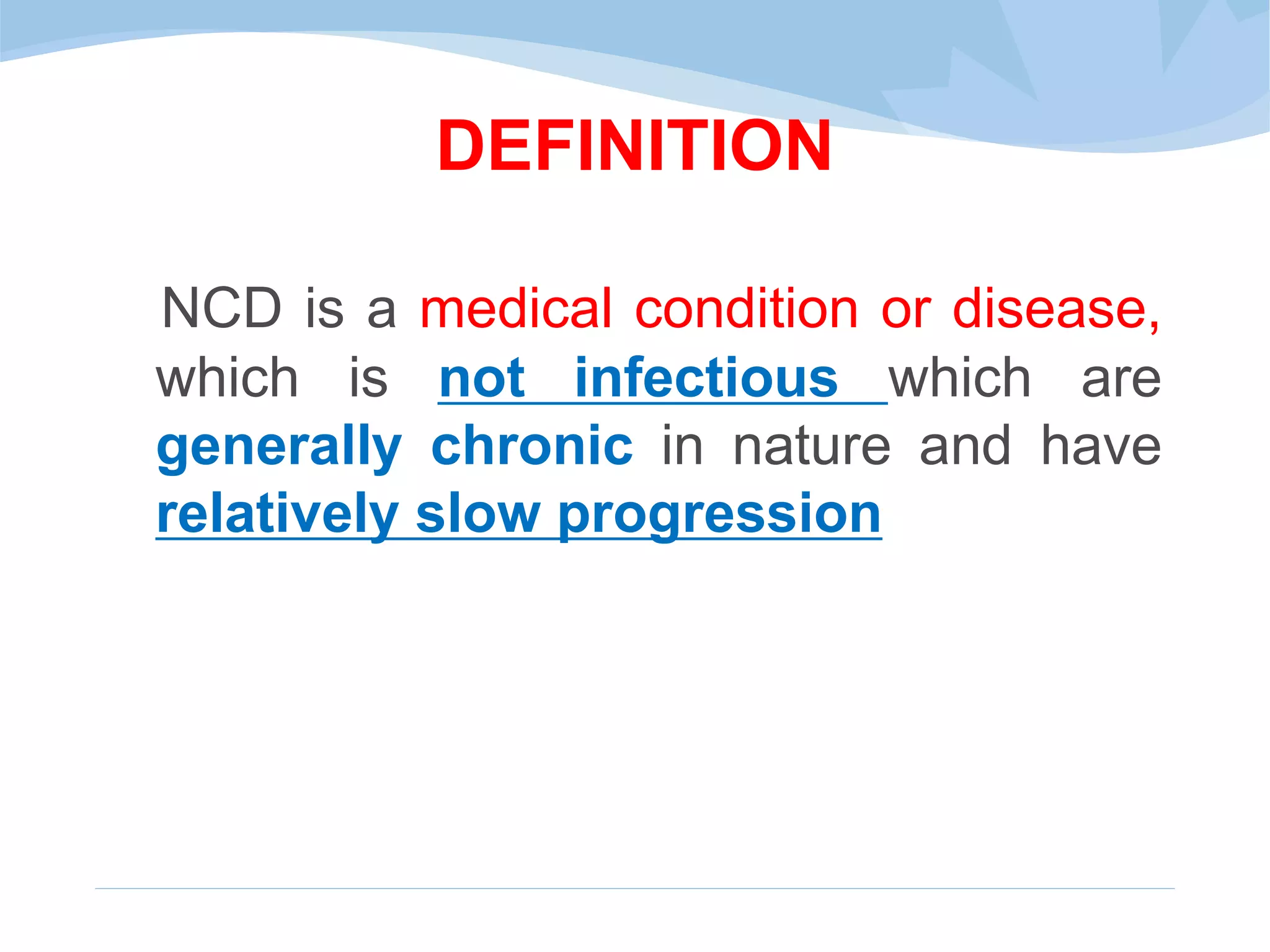 DEFINITION

NCD is a medical condition or disease, which is not infectious which are generally chronic in nature and have relatively slow progression